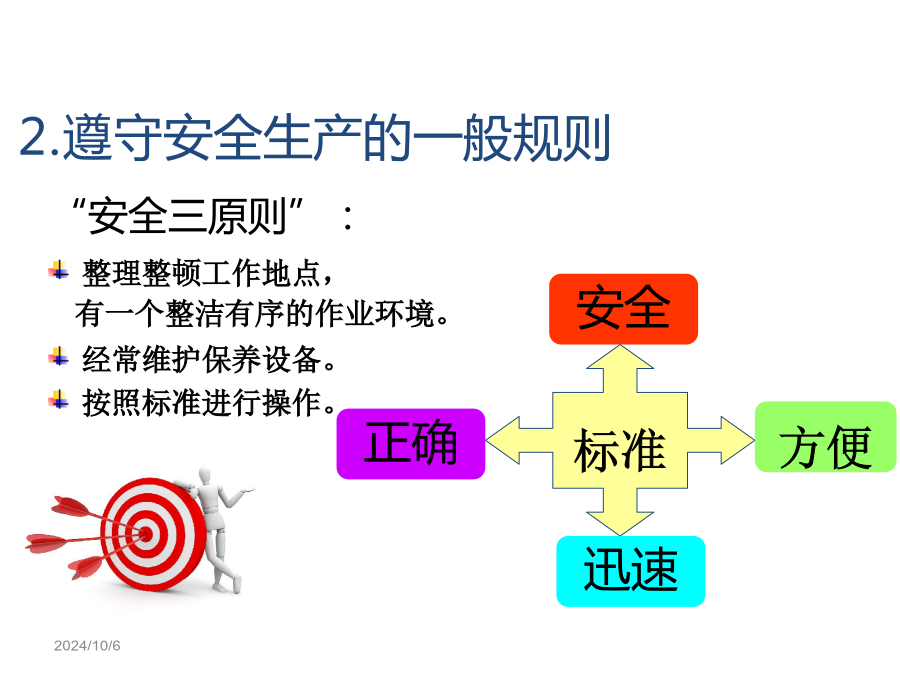 2.遵守安全生产的一般规则

“安全三原则”：

整理整顿工作地点，有一个整洁有序的作业环境。

经常维护保养设备。

按照标准进行操作。

安全

正确

标准

方便

迅速

2024/10/6